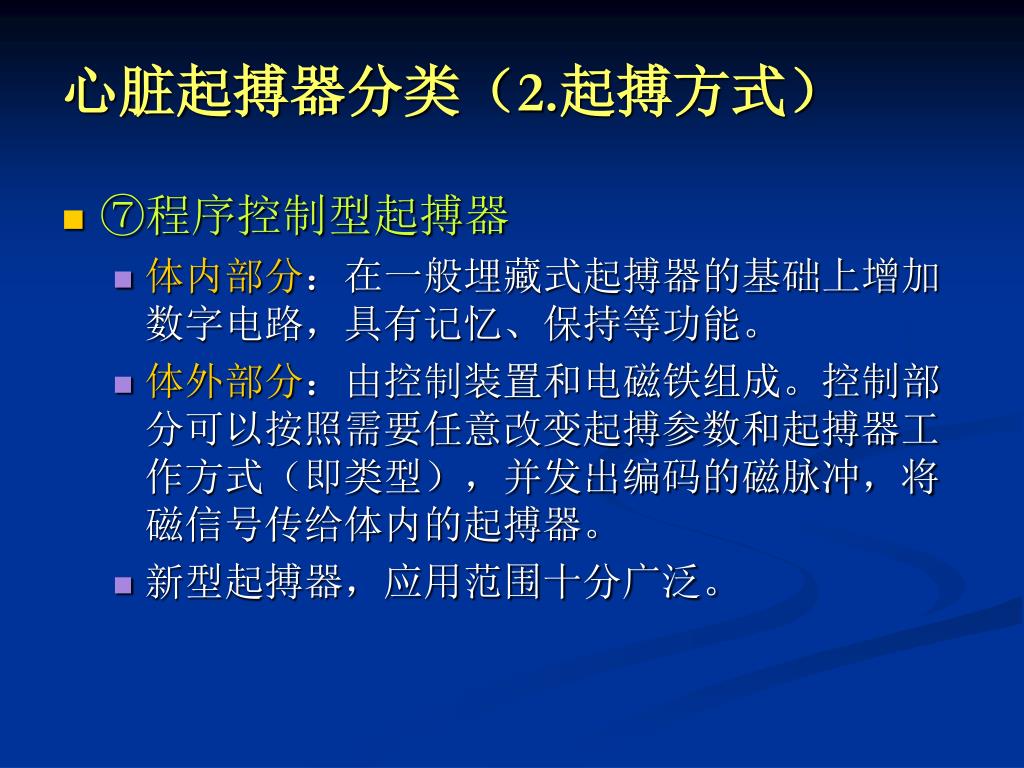 心脏起搏器分类（2.起搏方式）

⑦程序控制型起搏器

体内部分：在一般埋藏式起搏器的基础上增加数字电路，具有记忆、保持等功能。

体外部分：由控制装置和电磁铁组成。控制部分可以按照需要任意改变起搏参数和起搏器工作方式（即类型），并发出编码的磁脉冲，将磁信号传给体内的起搏器。

新型起搏器，应用范围十分广泛。